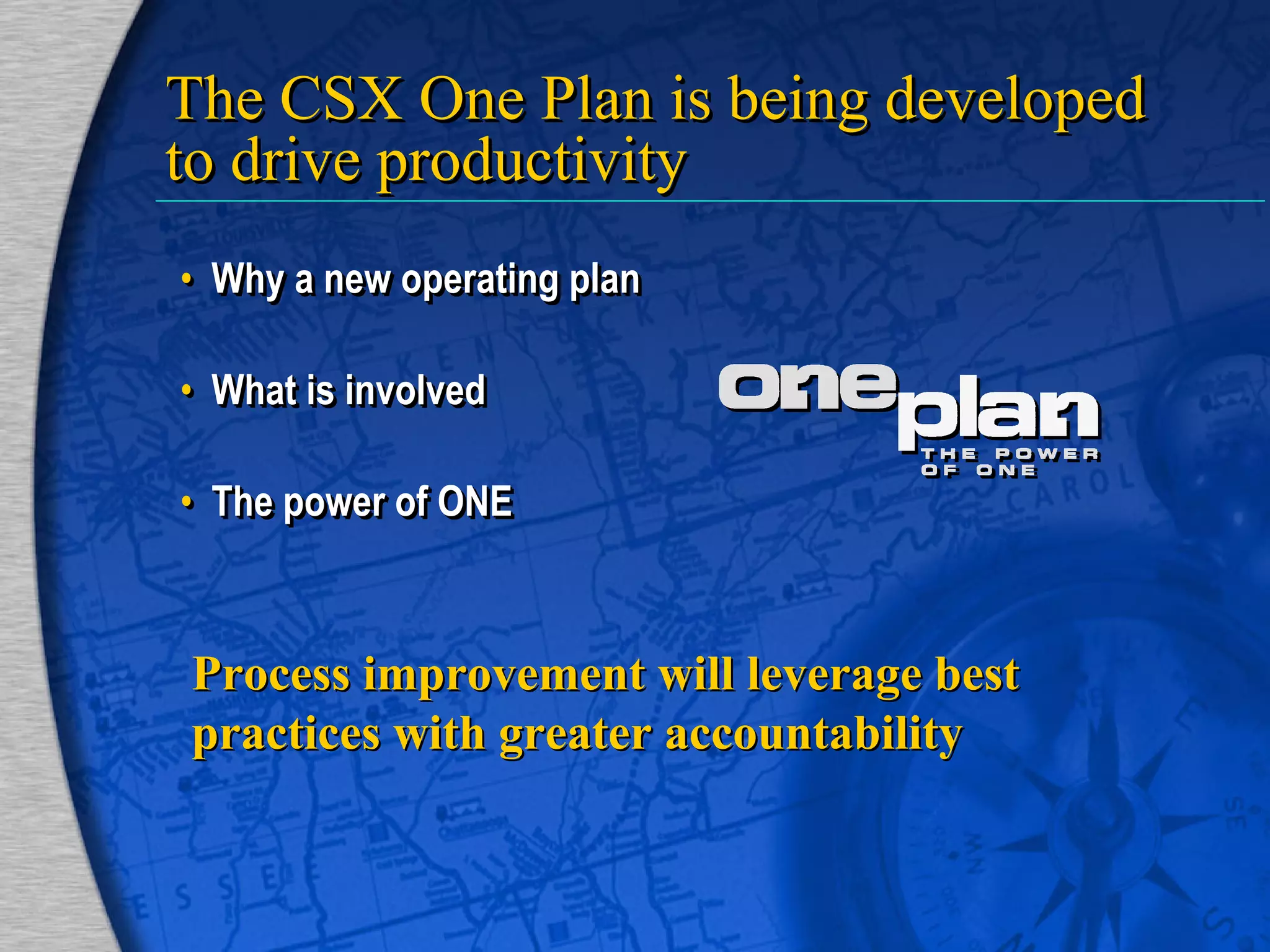 The CSX One Plan is being developed to drive productivity

• Why a new operating plan

• What is involved

• The power of ONE

one plan
THE POWER OF ONE

Process improvement will leverage best practices with greater accountability